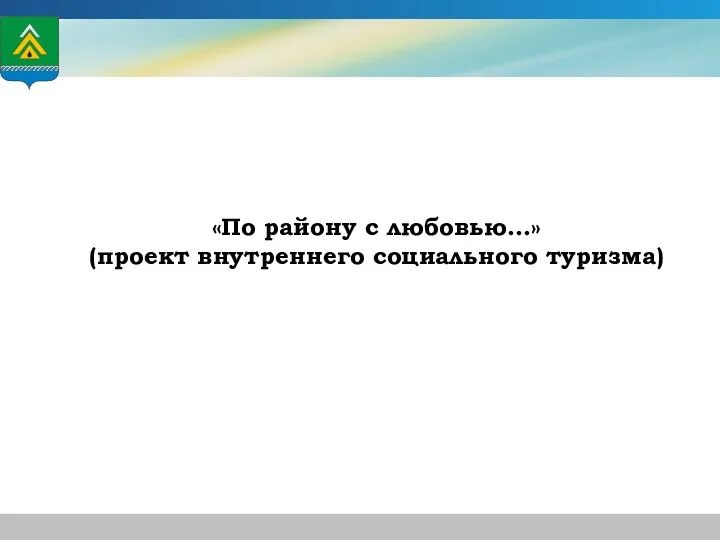 «По району с любовью…»
(проект внутреннего социального туризма)